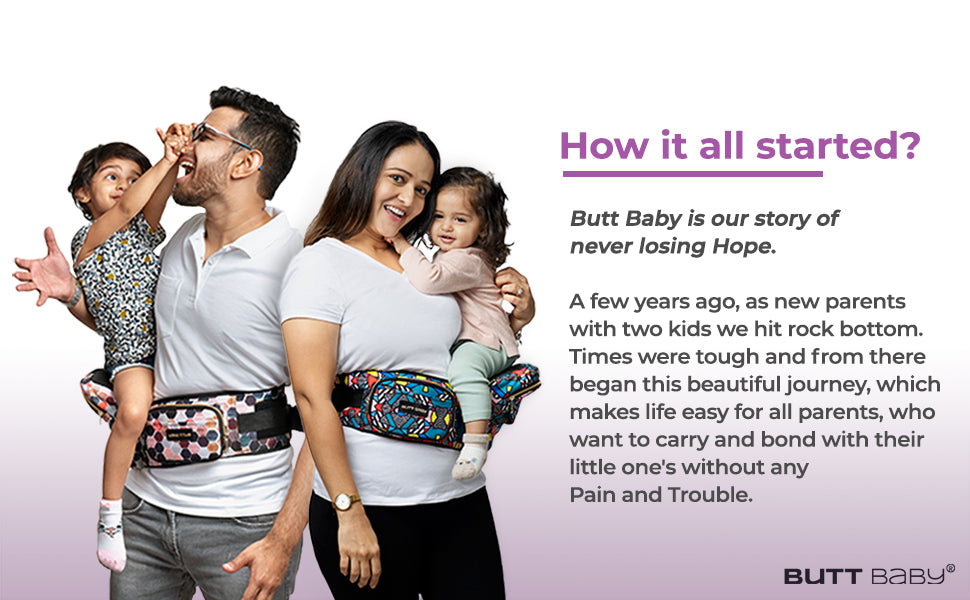 How it all started?

Butt Baby is our story of never losing Hope.

A few years ago, as new parents with two kids we hit rock bottom. Times were tough and from there began this beautiful journey, which makes life easy for all parents, who want to carry and bond with their little one's without any Pain and Trouble.

BUTT BABY®